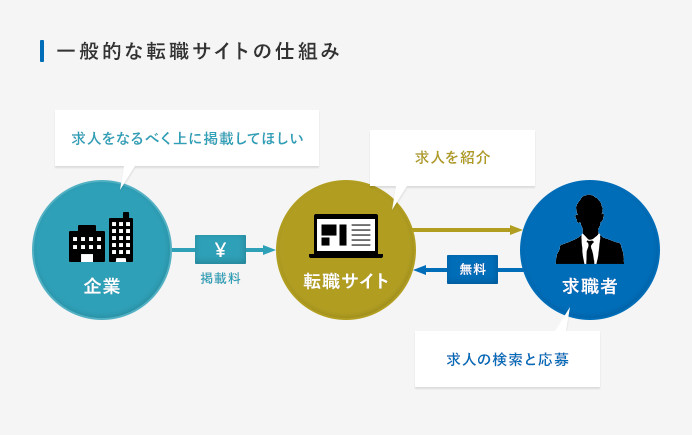 一般的な転職サイトの仕組み

求人をなるべく上に掲載してほしい

求人を紹介

企業

¥

掲載料

転職サイト

無料

求職者

求人の検索と応募